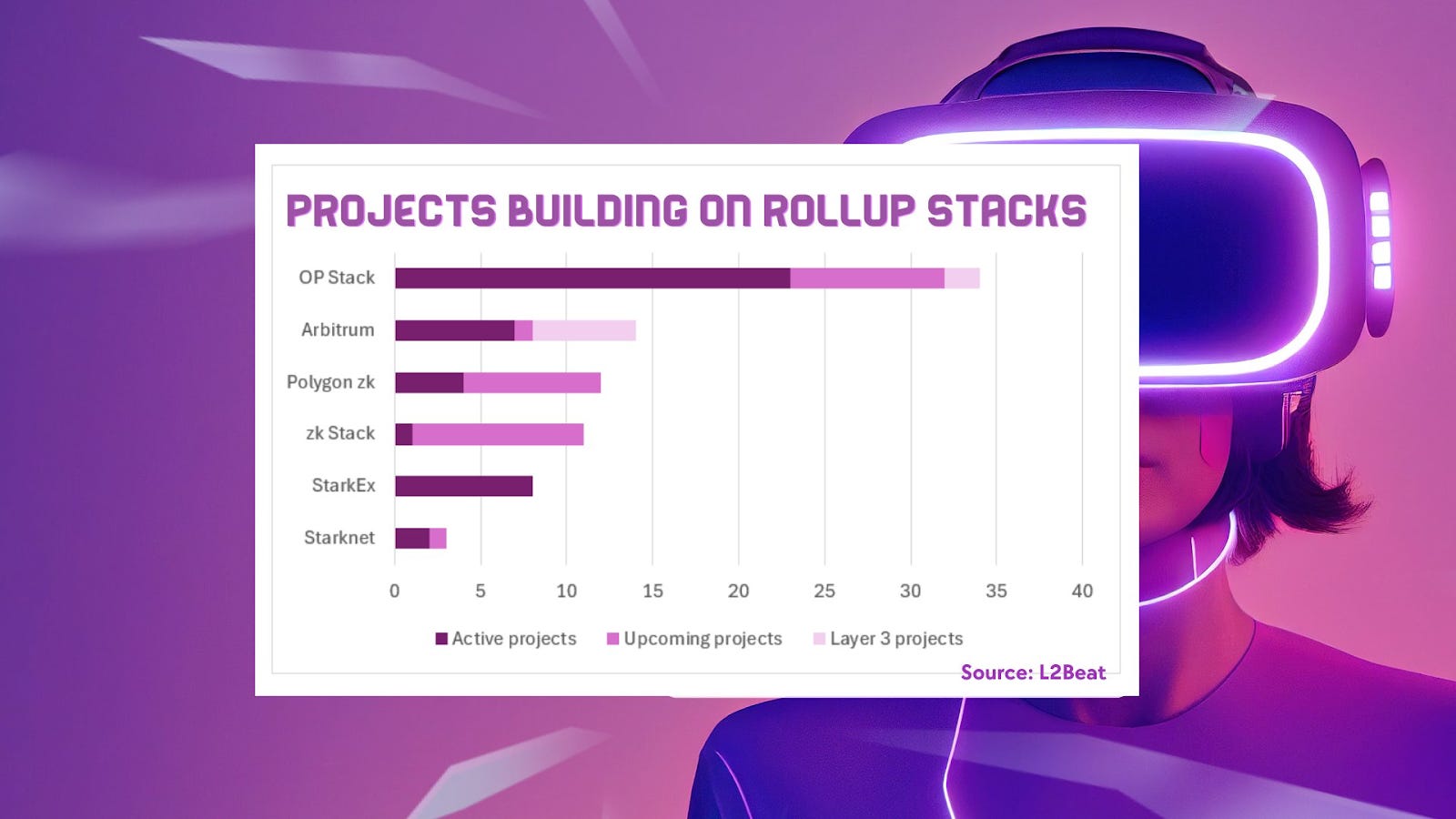 PROJECTS BUILDING ON ROLLUP STACKS

OP Stack
Arbitrum
Polygon zk
zk Stack
StarkEx
Starknet

0 5 10 15 20 25 30 35 40

Active projects Upcoming projects Layer 3 projects

Source: L2Beat